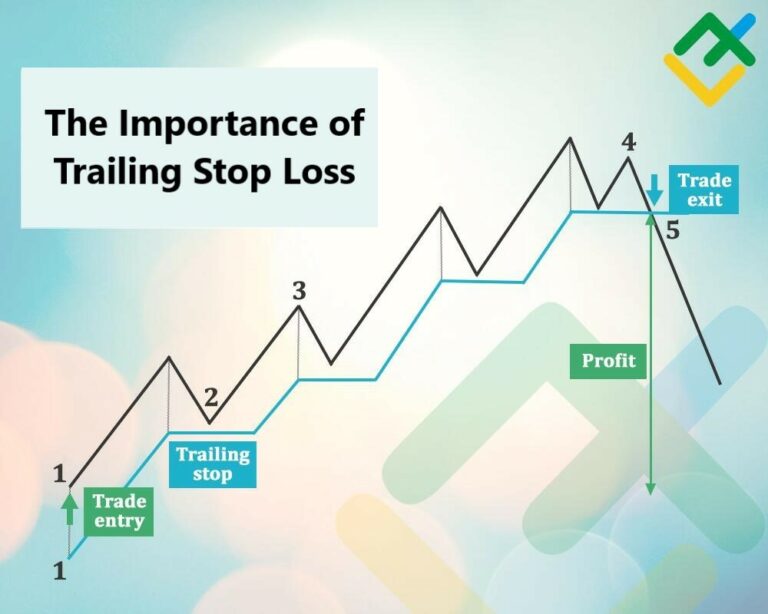 The Importance of Trailing Stop Loss

4

Trade exit

5

3

Profit

2

Trailing stop

1

Trade entry

1